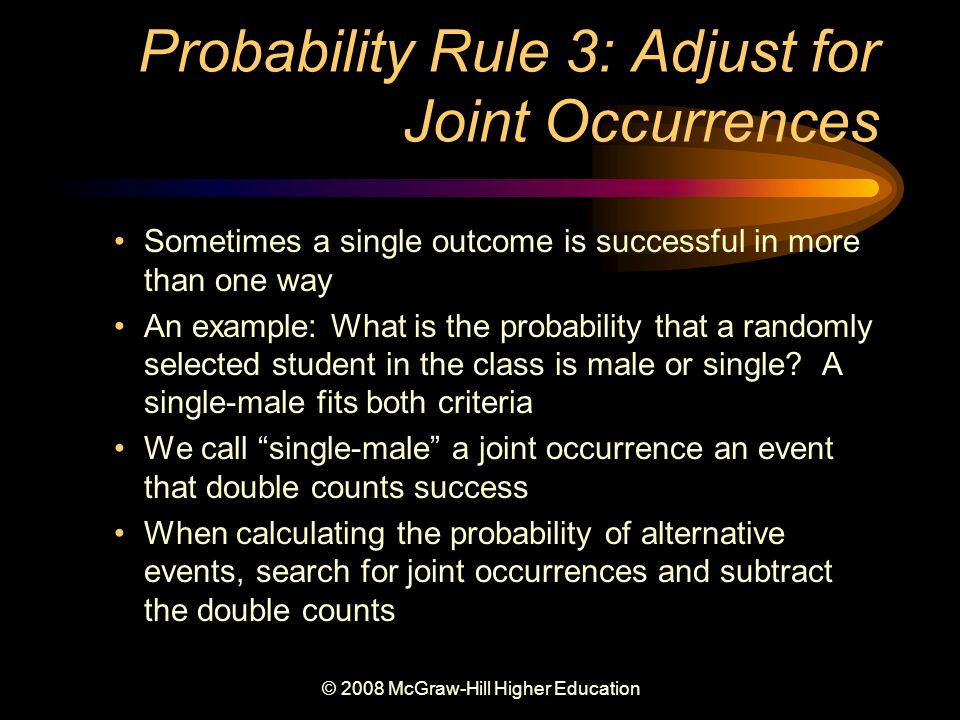 Probability Rule 3: Adjust for Joint Occurrences

• Sometimes a single outcome is successful in more than one way
• An example: What is the probability that a randomly selected student in the class is male or single? A single-male fits both criteria
• We call “single-male” a joint occurrence an event that double counts success
• When calculating the probability of alternative events, search for joint occurrences and subtract the double counts

© 2008 McGraw-Hill Higher Education